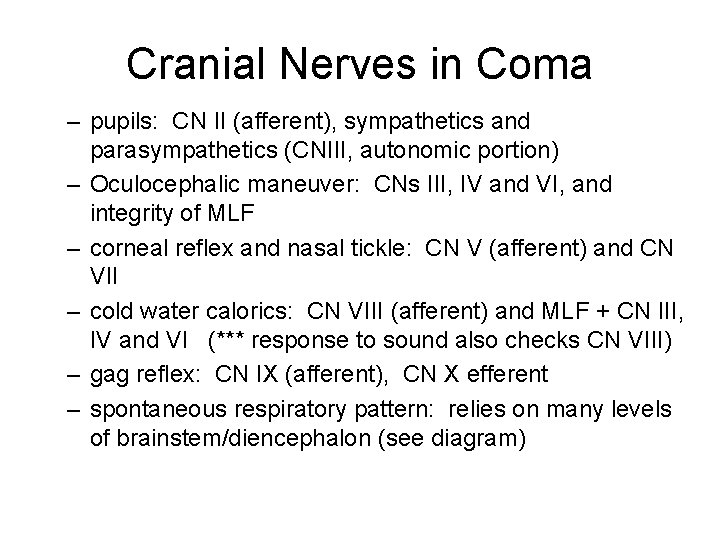 Cranial Nerves in Coma

– pupils: CN II (afferent), sympathetics and parasympathetics (CNIII, autonomic portion)

– Oculocephalic maneuver: CNs III, IV and VI, and integrity of MLF

– corneal reflex and nasal tickle: CN V (afferent) and CN VII

– cold water calorics: CN VIII (afferent) and MLF + CN III, IV and VI (*** response to sound also checks CN VIII)

– gag reflex: CN IX (afferent), CN X efferent

– spontaneous respiratory pattern: relies on many levels of brainstem/diencephalon (see diagram)